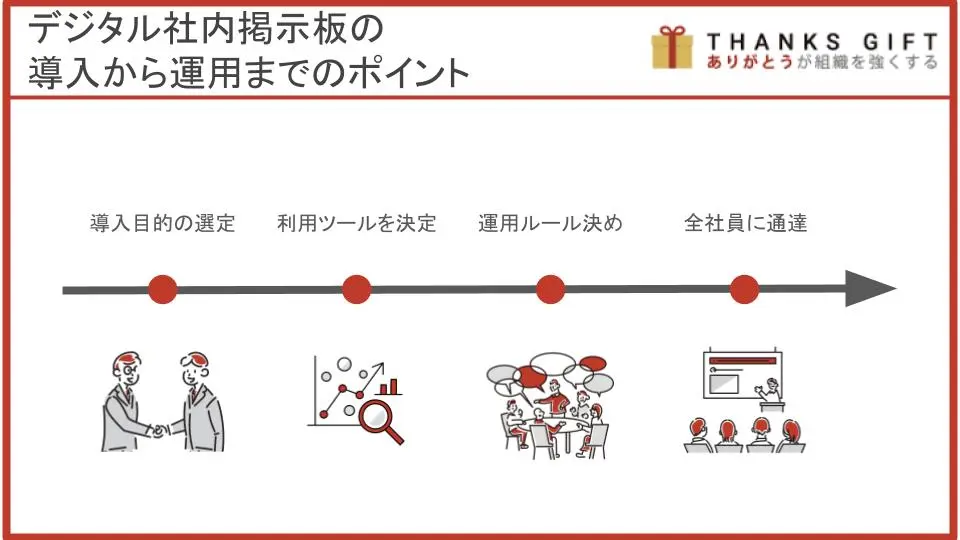 デジタル社内掲示板の
導入から運用までのポイント

THANKS GIFT
ありがとうが組織を強くする

導入目的の選定

利用ツールを決定

運用ルール決め

全社員に通達